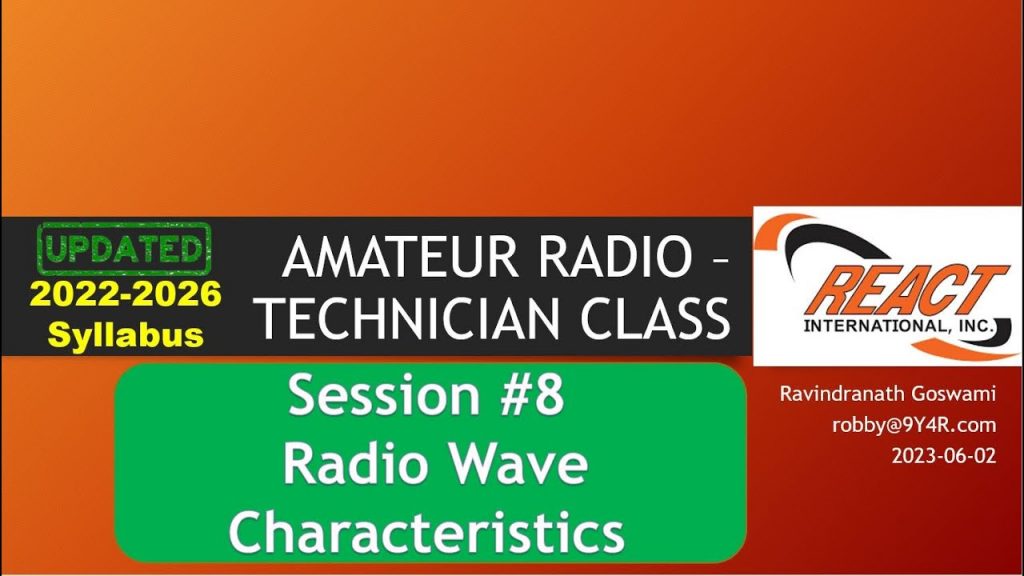 UPDATED
2022-2026
Syllabus

AMATEUR RADIO – TECHNICIAN CLASS

REACT
INTERNATIONAL, INC.

Session #8
Radio Wave
Characteristics

Ravindranath Goswami
robby@9Y4R.com
2023-06-02